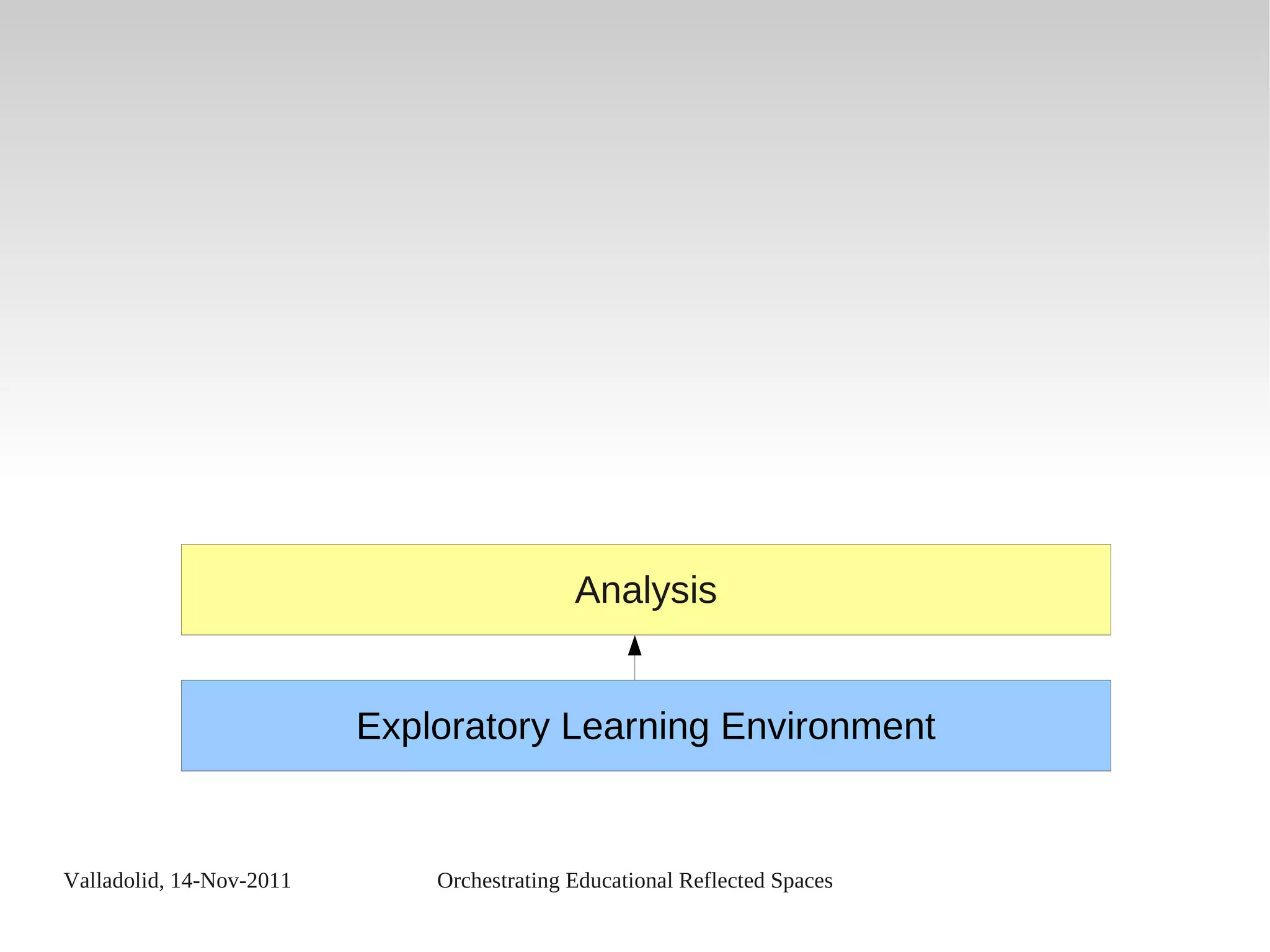 Analysis

Exploratory Learning Environment

Valladolid, 14-Nov-2011

Orchestrating Educational Reflected Spaces